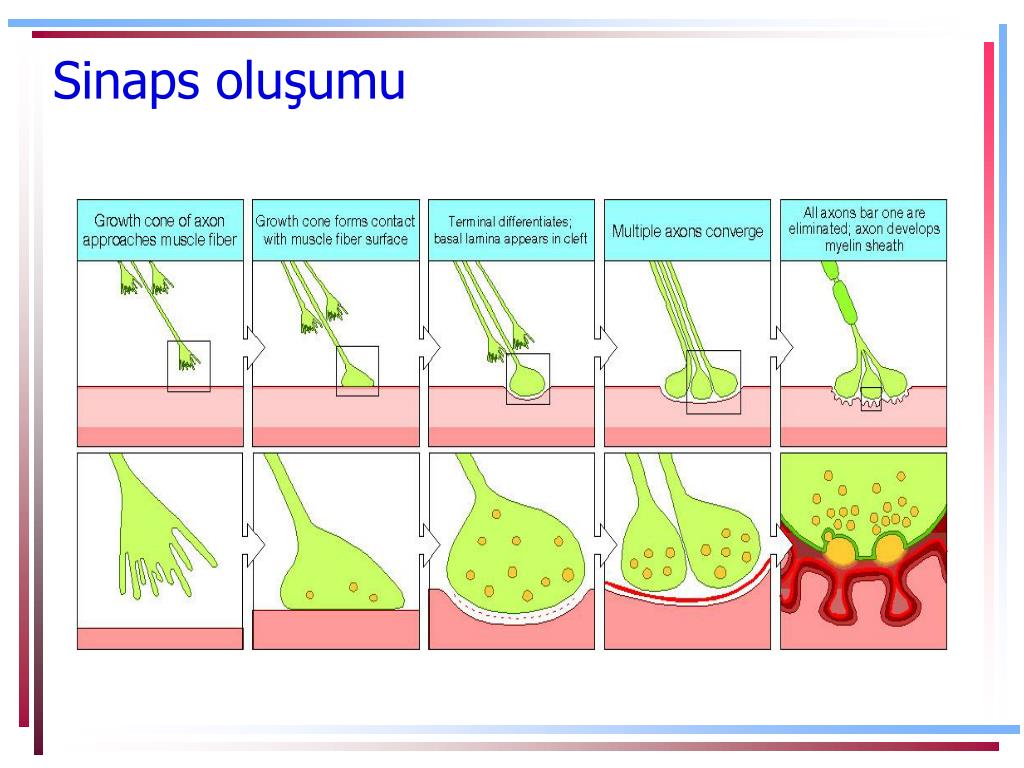 Sinaps oluşumu

Growth cone of axon approaches muscle fiber

Growth cone forms contact with muscle fiber surface

Terminal differentiates; basal lamina appears in cleft

Multiple axons converge

All axons bar one are eliminated; axon develops myelin sheath